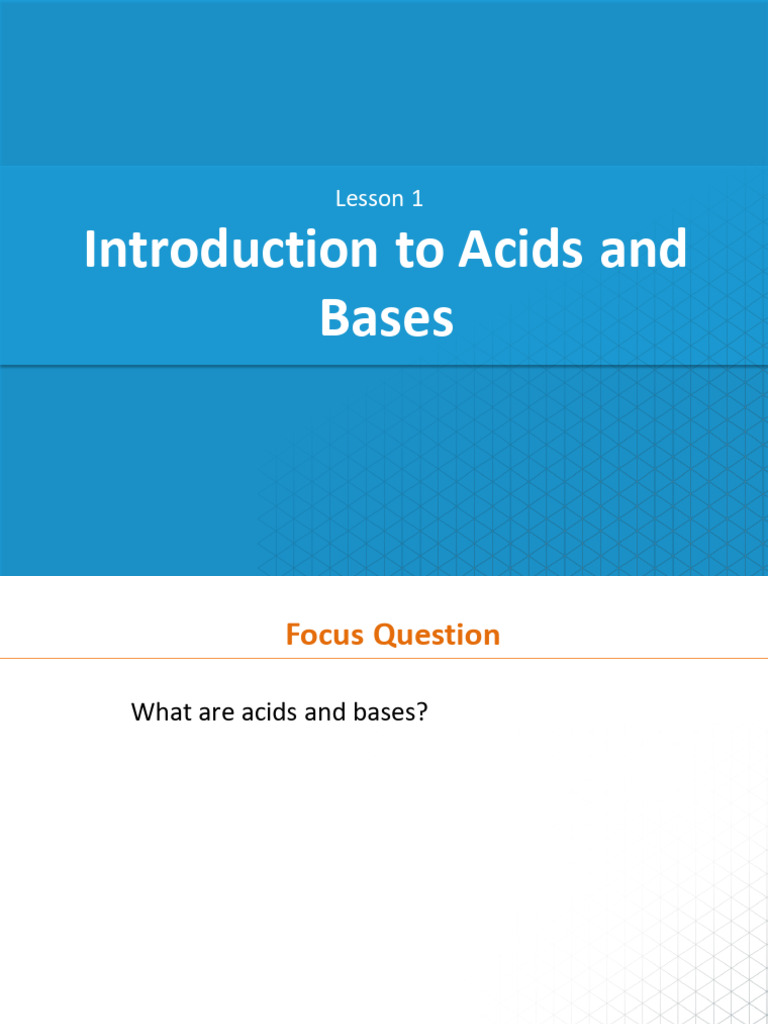 Lesson 1

Introduction to Acids and Bases

Focus Question

What are acids and bases?